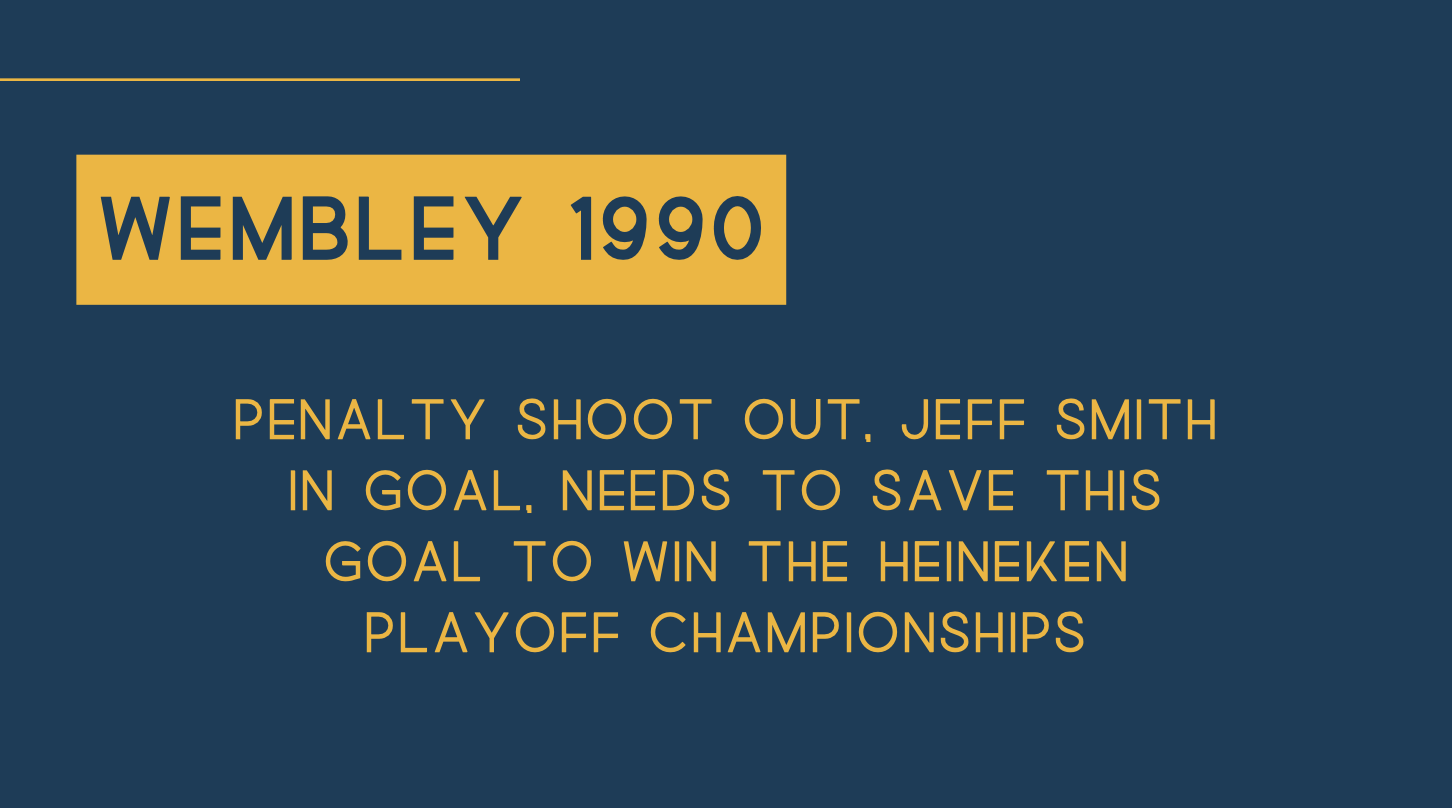 WEMBLEY 1990

PENALTY SHOOT OUT, JEFF SMITH IN GOAL, NEEDS TO SAVE THIS GOAL TO WIN THE HEINEKEN PLAYOFF CHAMPIONSHIPS